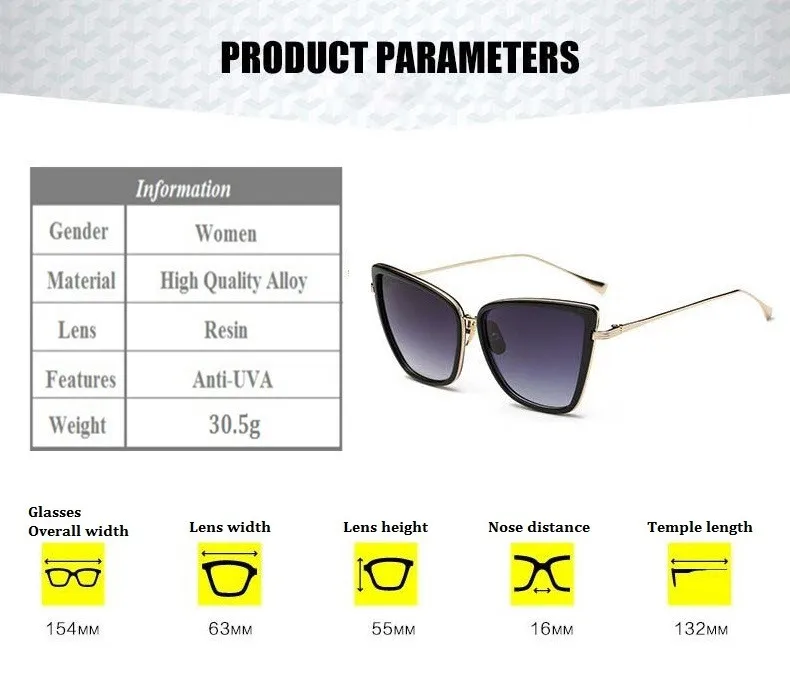 PRODUCT PARAMETERS

| Information | |
|---|---|
| Gender | Women |
| Material | High Quality Alloy |
| Lens | Resin |
| Features | Anti-UVA |
| Weight | 30.5g |

Glasses Overall width
154мм

Lens width
63мм

Lens height
55мм

Nose distance
16мм

Temple length
132мм